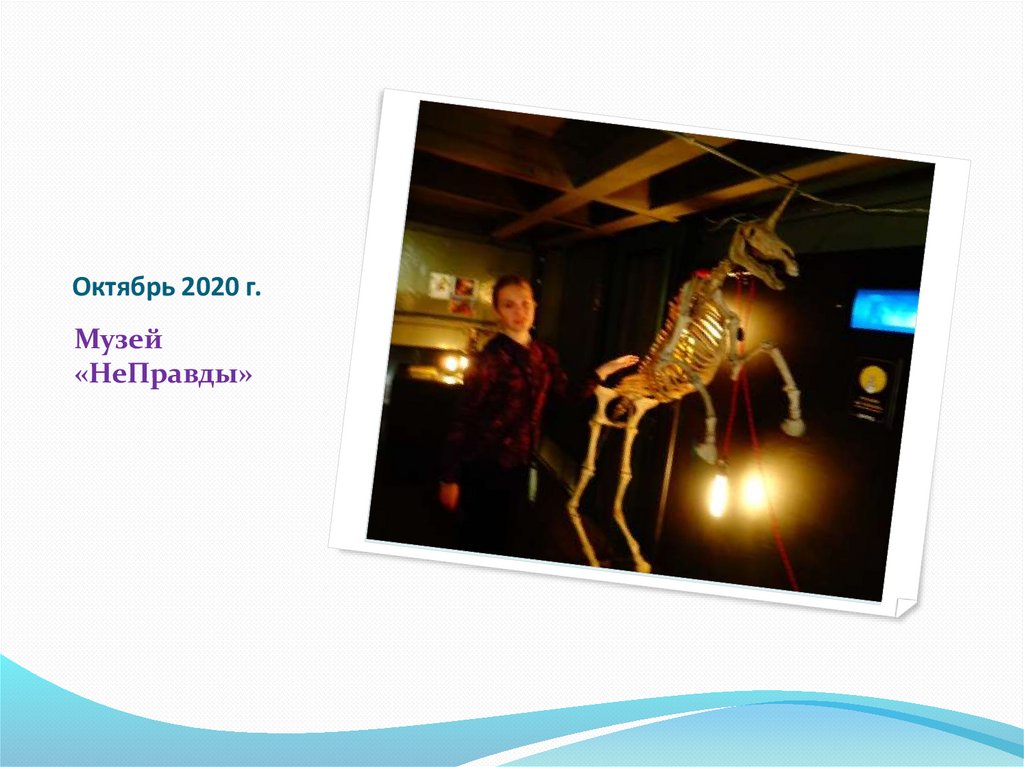 Октябрь 2020 г.

Музей «НеПравды»